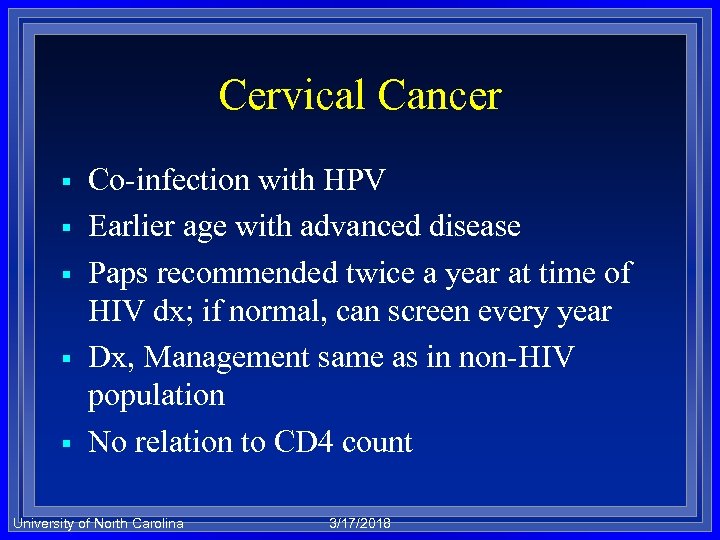 Cervical Cancer

▪ Co-infection with HPV

▪ Earlier age with advanced disease

▪ Paps recommended twice a year at time of HIV dx; if normal, can screen every year

▪ Dx, Management same as in non-HIV population

▪ No relation to CD4 count

University of North Carolina 3/17/2018